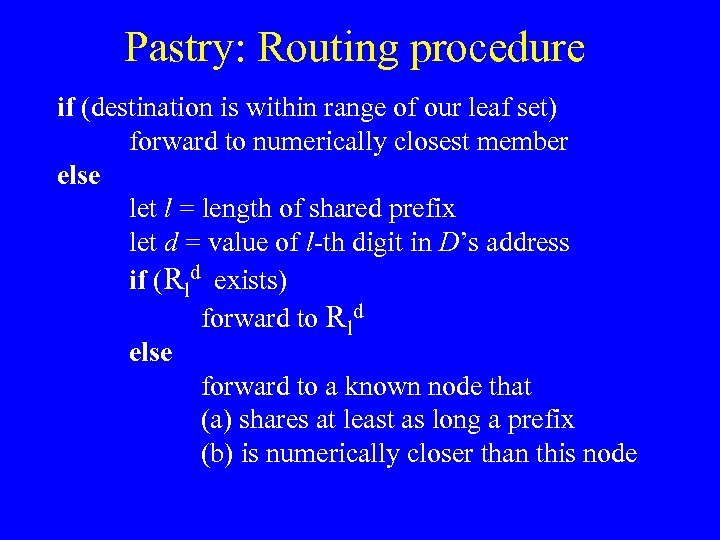 Pastry: Routing procedure

if (destination is within range of our leaf set)
forward to numerically closest member
else
let $l$ = length of shared prefix
let $d$ = value of $l$-th digit in $D$'s address
if ($R_l^d$ exists)
forward to $R_l^d$
else
forward to a known node that
(a) shares at least as long a prefix
(b) is numerically closer than this node